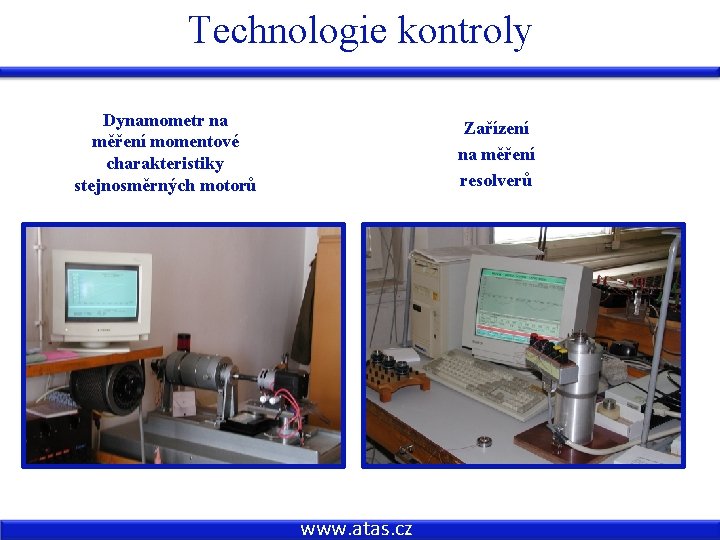 Technologie kontroly

Dynamometr na měření momentové charakteristiky stejnosměrných motorů

Zařízení na měření resolverů

www.atas.cz